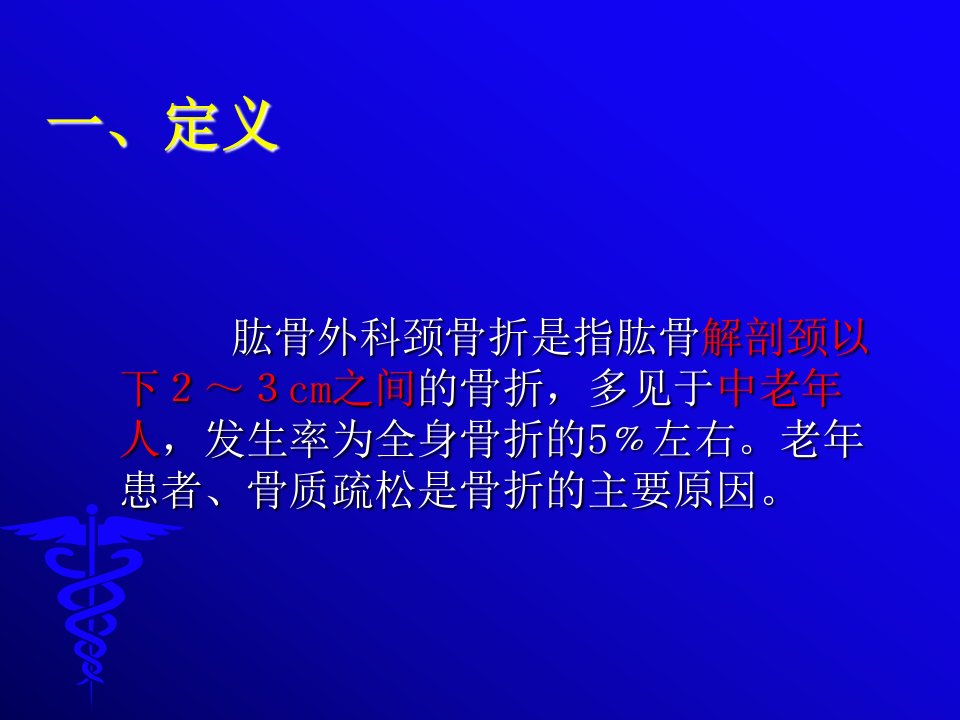 一、定义

肱骨外科颈骨折是指肱骨解剖颈以下2～3cm之间的骨折，多见于中老年人，发生率为全身骨折的5％左右。老年患者、骨质疏松是骨折的主要原因。